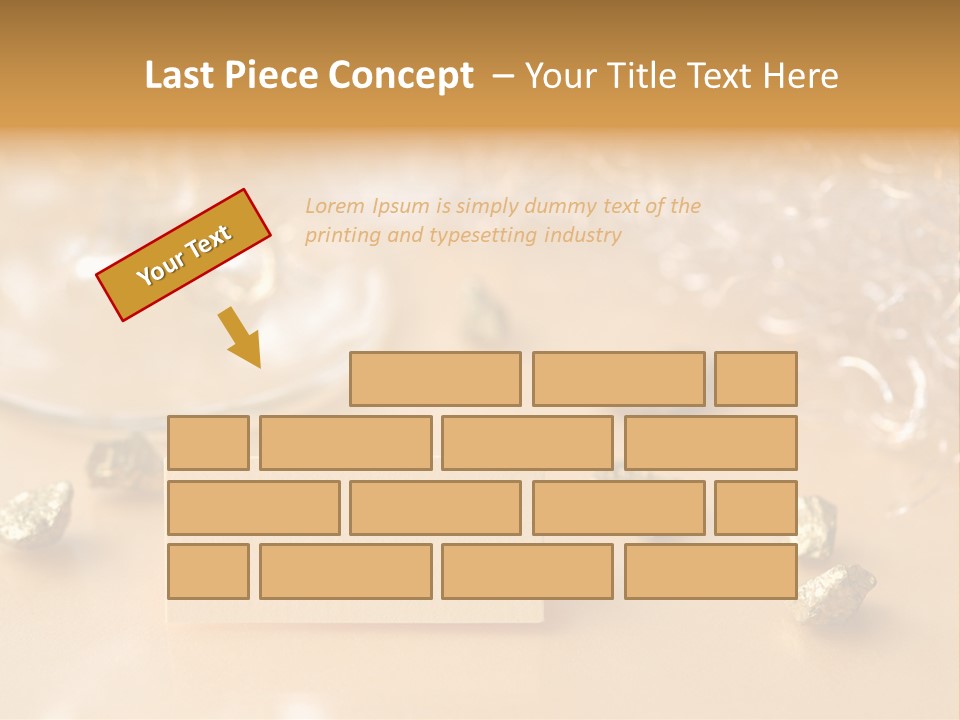 Last Piece Concept – Your Title Text Here

Your Text

Lorem Ipsum is simply dummy text of the printing and typesetting industry